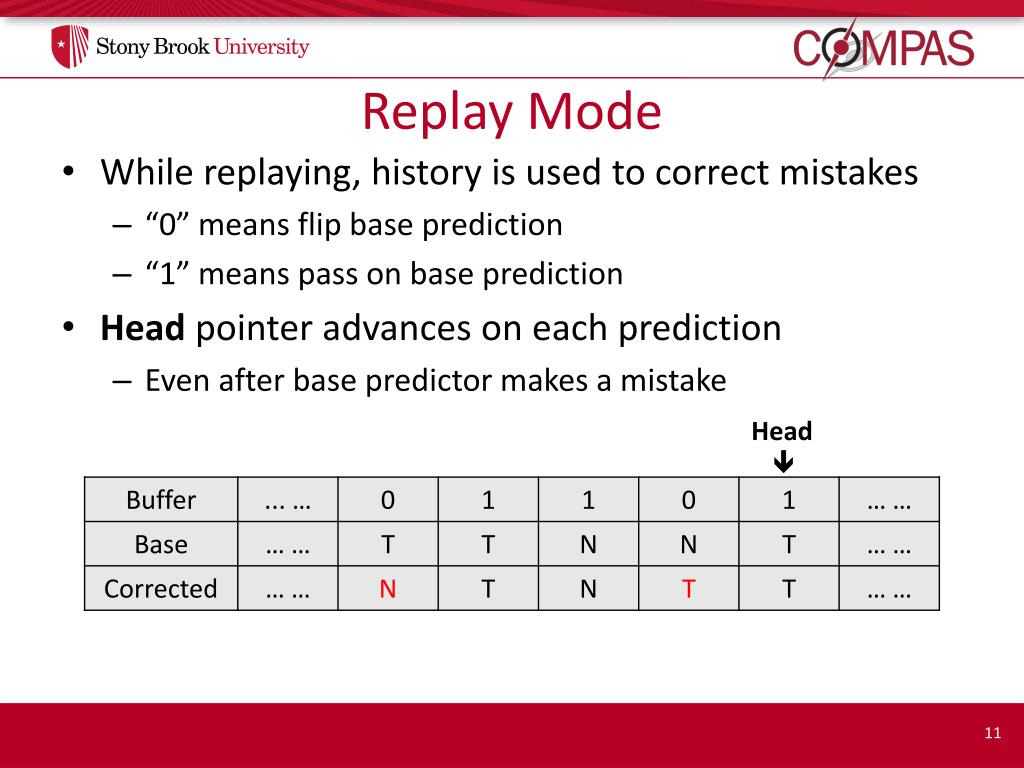 Stony Brook University

COMPAS

Replay Mode

• While replaying, history is used to correct mistakes
  – “0” means flip base prediction
  – “1” means pass on base prediction
• **Head** pointer advances on each prediction
  – Even after base predictor makes a mistake

Head

| Buffer | ... … | 0 | 1 | 1 | 0 | 1 | … … |
|---|---|---|---|---|---|---|---|
| Base | … … | T | T | N | N | T | … … |
| Corrected | … … | N | T | N | T | T | … … |

11